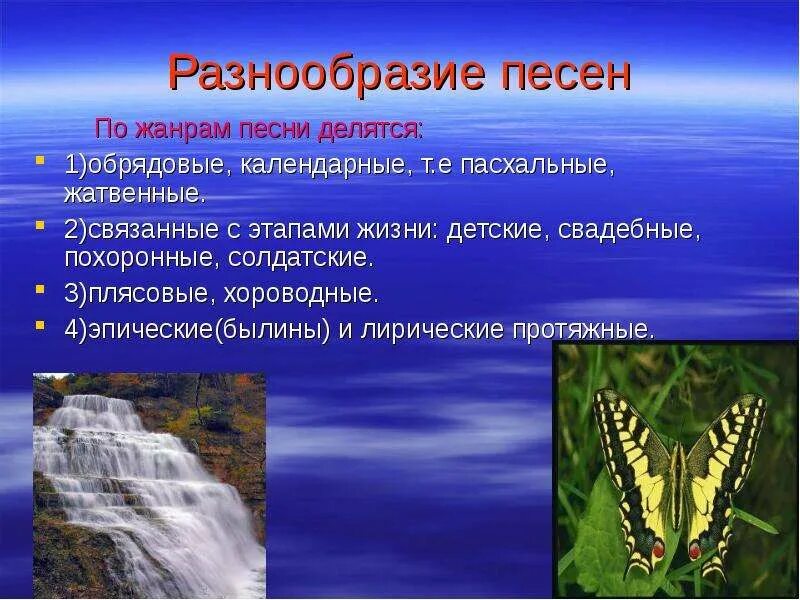 Разнообразие песен

По жанрам песни делятся:

1)обрядовые, календарные, т.е пасхальные, жатвенные.

2)связанные с этапами жизни: детские, свадебные, похоронные, солдатские.

3)плясовые, хороводные.

4)эпические(былины) и лирические протяжные.